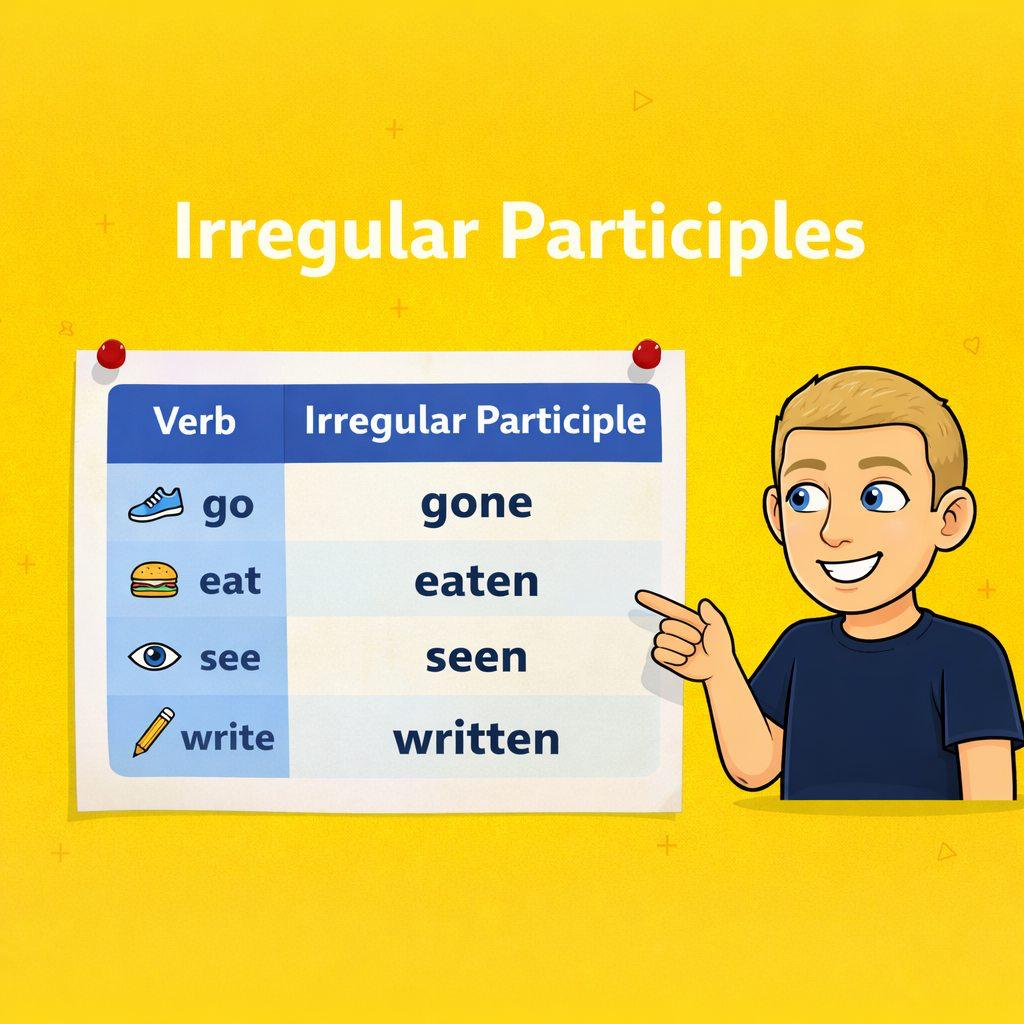 Irregular Participles

| Verb | Irregular Participle |
|---|---|
| go | gone |
| eat | eaten |
| see | seen |
| write | written |